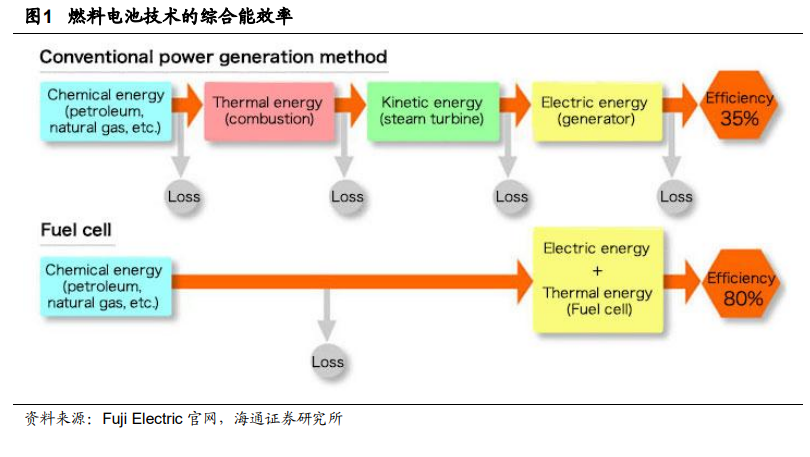 图1 燃料电池技术的综合能效率

Conventional power generation method

Chemical energy (petroleum, natural gas, etc.)

Thermal energy (combustion)

Kinetic energy (steam turbine)

Electric energy (generator)

Efficiency 35%

Loss

Loss

Loss

Loss

Fuel cell

Chemical energy (petroleum, natural gas, etc.)

Electric energy + Thermal energy (Fuel cell)

Efficiency 80%

Loss

资料来源：Fuji Electric 官网，海通证券研究所